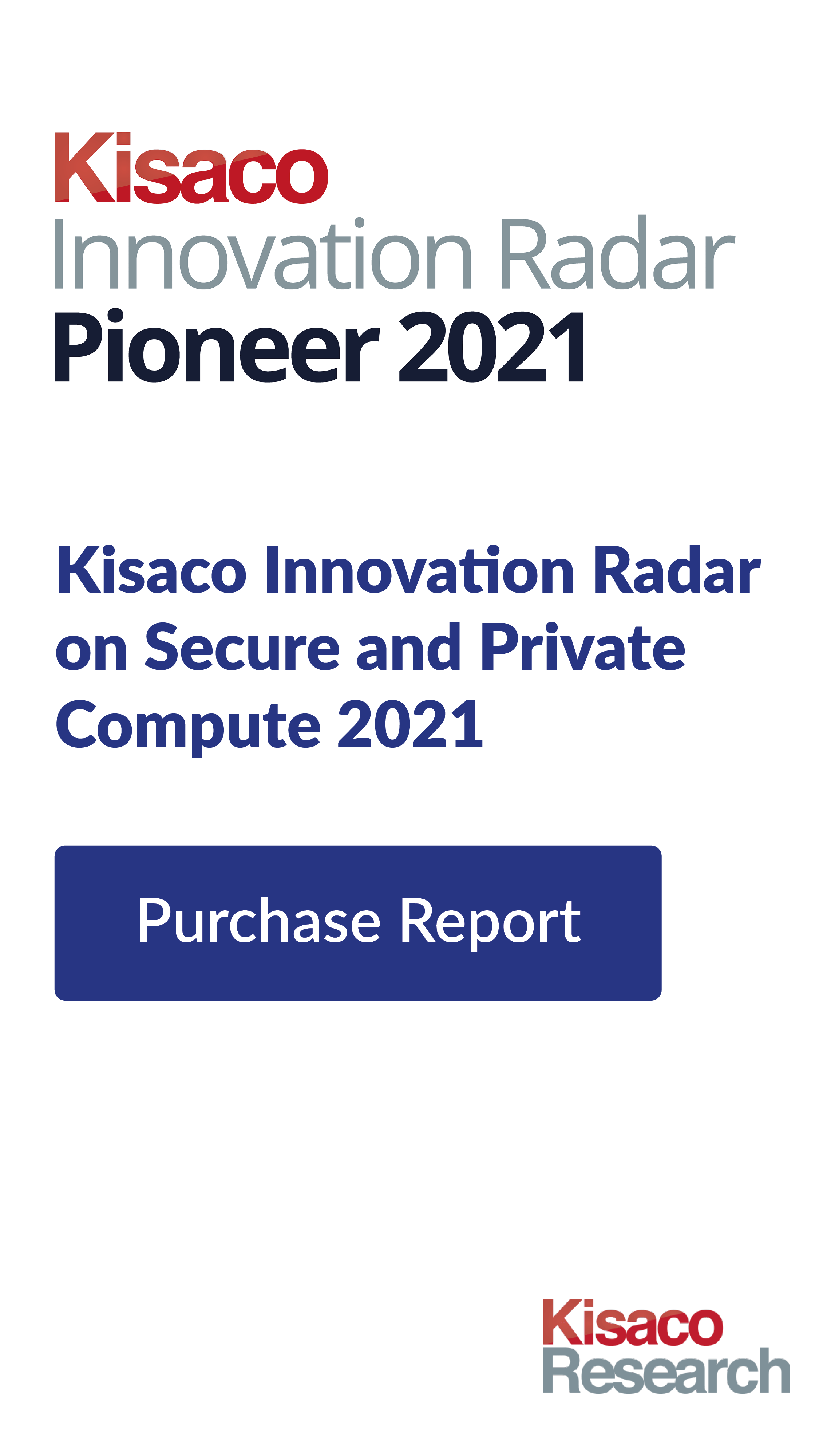 Kisaco
Innovation Radar
Pioneer 2021

Kisaco Innovation Radar on Secure and Private Compute 2021

Purchase Report

Kisaco
Research